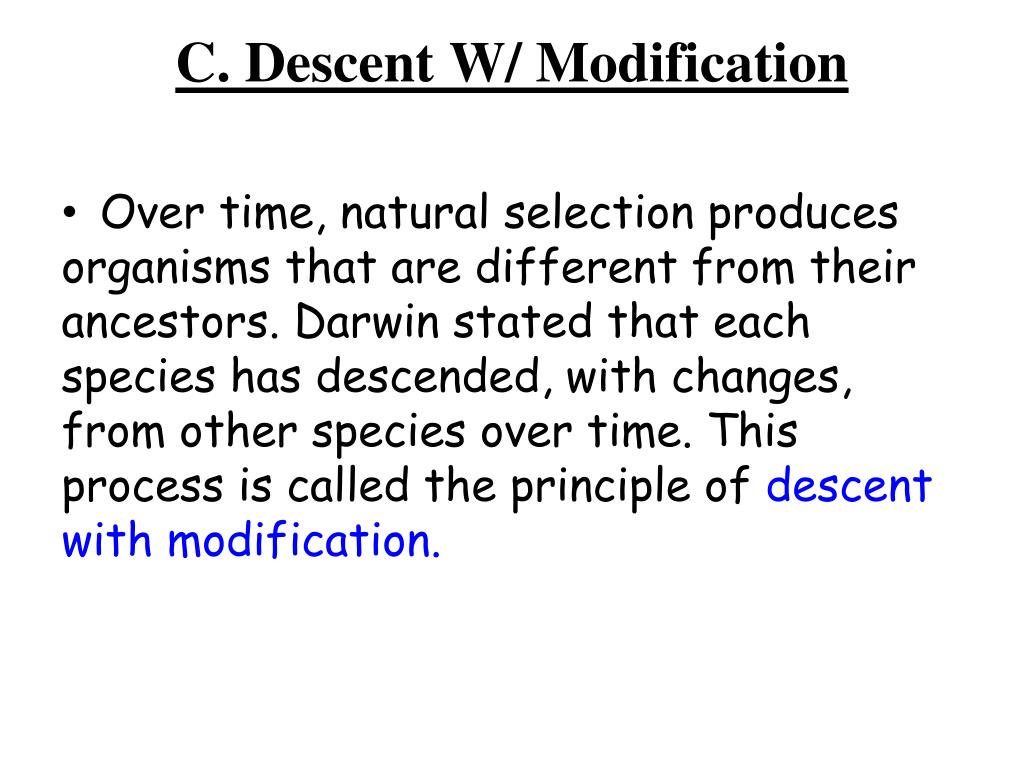 C. Descent W/ Modification

• Over time, natural selection produces organisms that are different from their ancestors. Darwin stated that each species has descended, with changes, from other species over time. This process is called the principle of descent with modification.